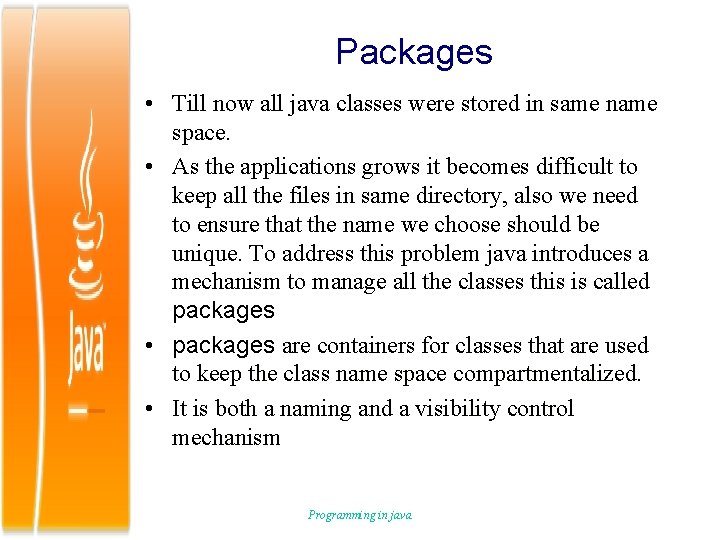 Java

Packages

• Till now all java classes were stored in same name space.

• As the applications grows it becomes difficult to keep all the files in same directory, also we need to ensure that the name we choose should be unique. To address this problem java introduces a mechanism to manage all the classes this is called packages

• packages are containers for classes that are used to keep the class name space compartmentalized.

• It is both a naming and a visibility control mechanism

Programming in java